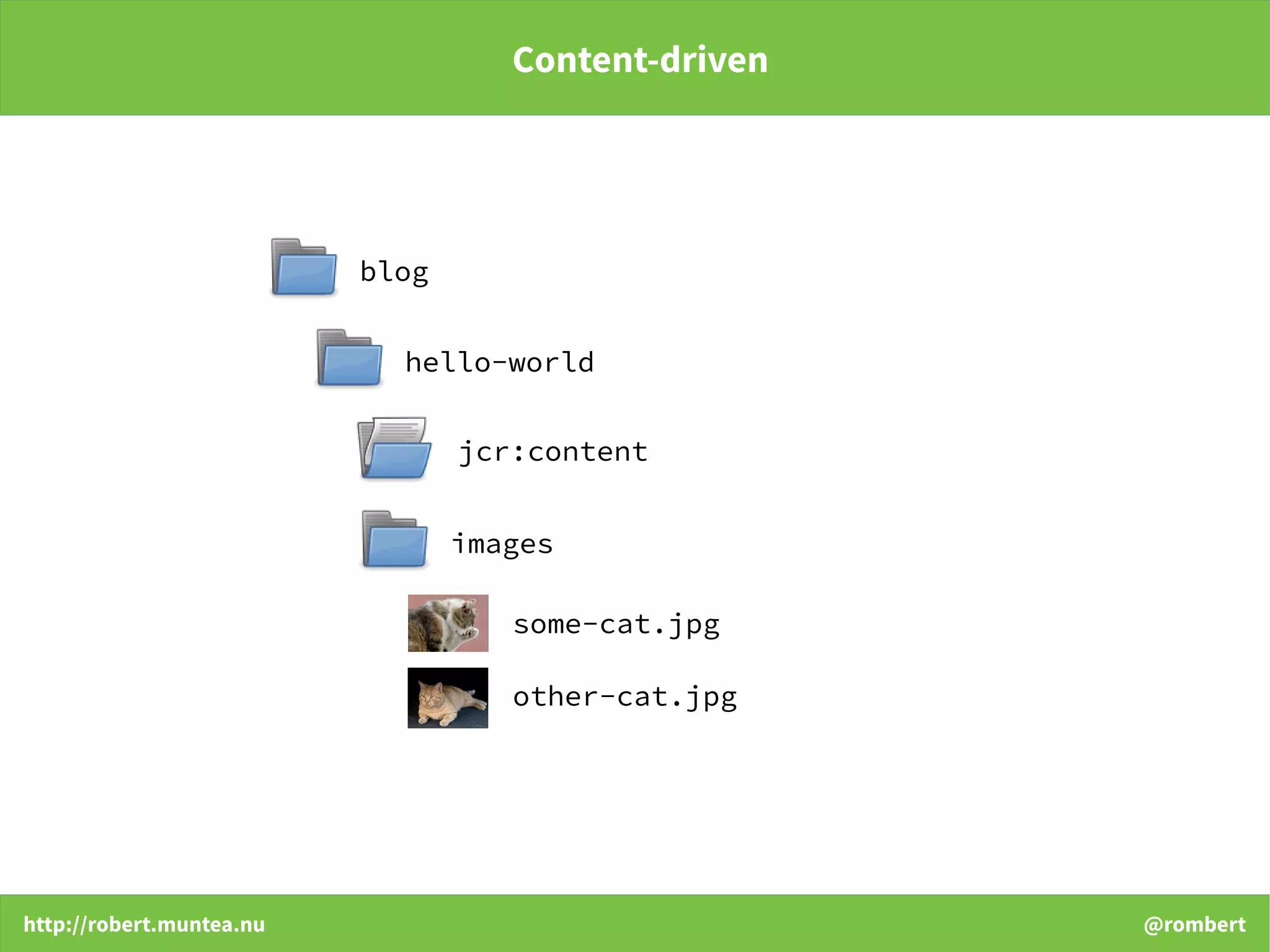 Content-driven

blog

hello-world

jcr:content

images

some-cat.jpg

other-cat.jpg

http://robert.muntea.nu

@rombert